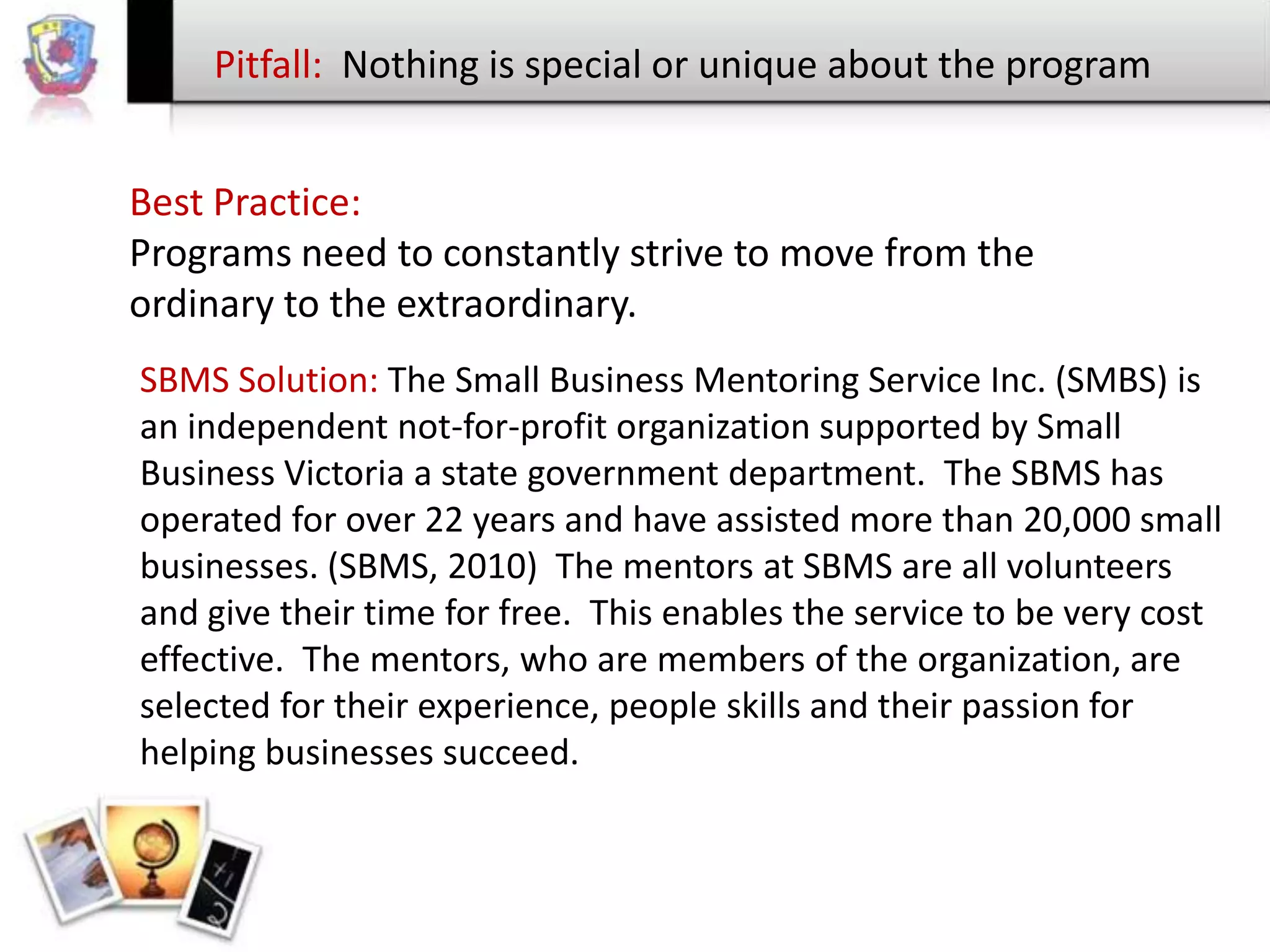 Pitfall: Nothing is special or unique about the program

Best Practice:
Programs need to constantly strive to move from the ordinary to the extraordinary.

SBMS Solution: The Small Business Mentoring Service Inc. (SMBS) is an independent not-for-profit organization supported by Small Business Victoria a state government department. The SBMS has operated for over 22 years and have assisted more than 20,000 small businesses. (SBMS, 2010) The mentors at SBMS are all volunteers and give their time for free. This enables the service to be very cost effective. The mentors, who are members of the organization, are selected for their experience, people skills and their passion for helping businesses succeed.